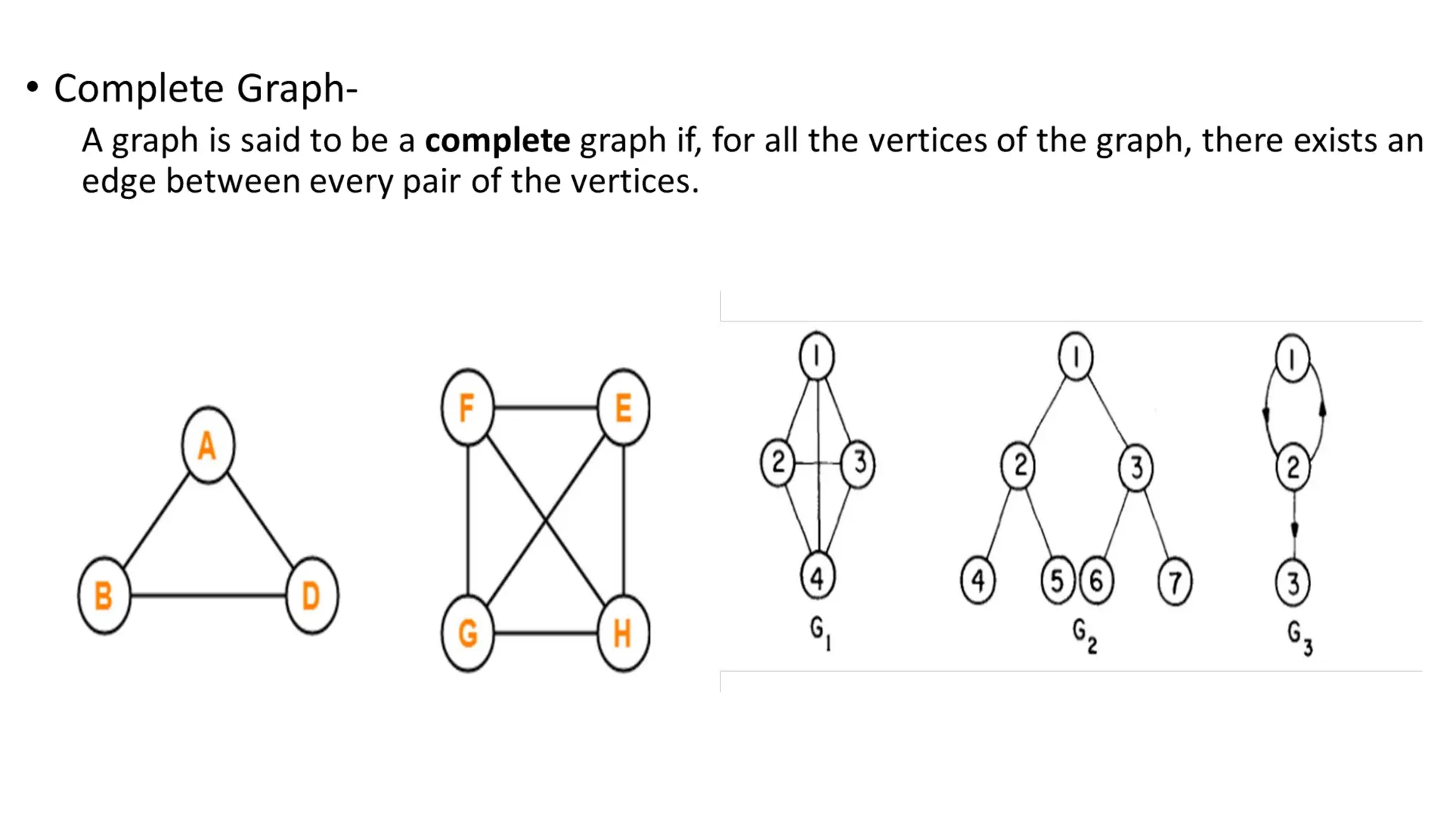 • Complete Graph-

A graph is said to be a **complete** graph if, for all the vertices of the graph, there exists an edge between every pair of the vertices.

A

B D

F E

G H

1

2 3

4

$G_1$

1

2 3

4 5 6 7

$G_2$

1

2

3

$G_3$